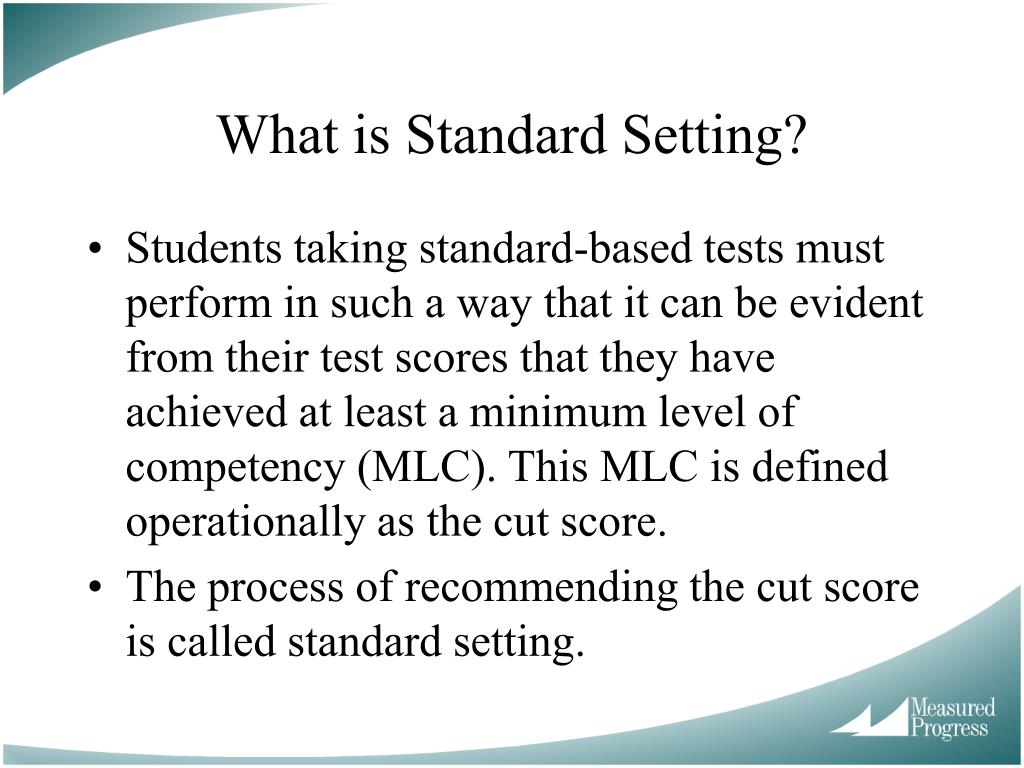 What is Standard Setting?

• Students taking standard-based tests must perform in such a way that it can be evident from their test scores that they have achieved at least a minimum level of competency (MLC). This MLC is defined operationally as the cut score.

• The process of recommending the cut score is called standard setting.

Measured Progress